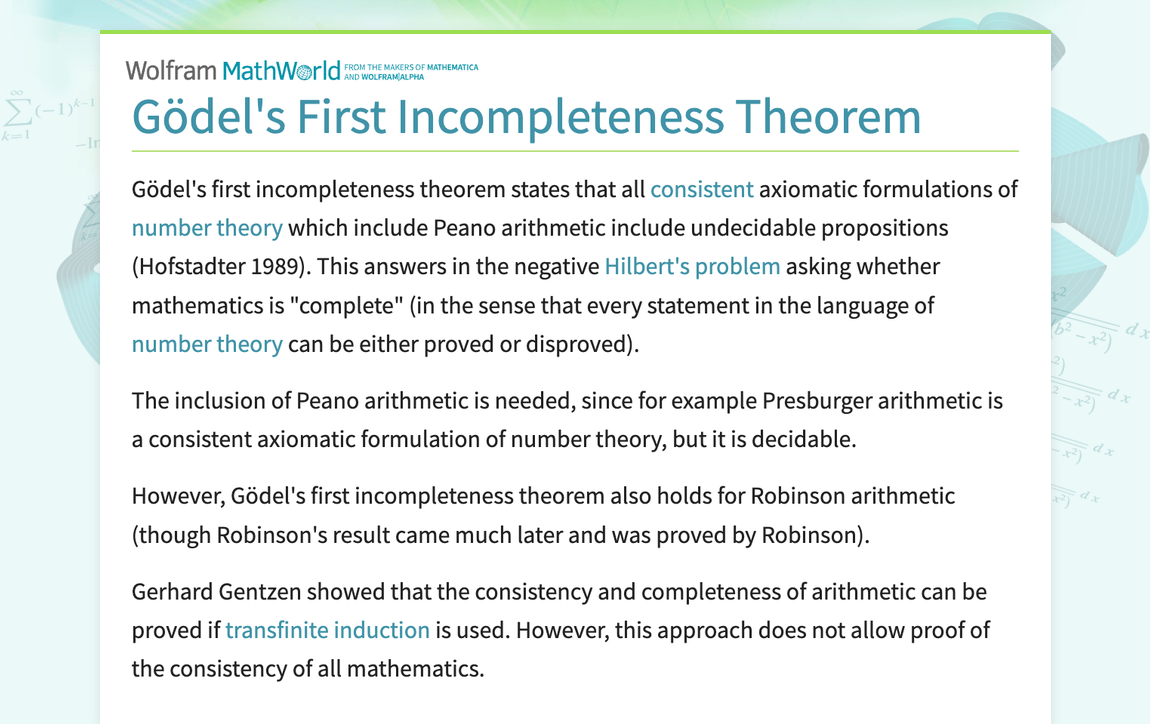 Wolfram MathWorld FROM THE MAKERS OF MATHEMATICA AND WOLFRAM|ALPHA

Gödel's First Incompleteness Theorem

Gödel's first incompleteness theorem states that all consistent axiomatic formulations of number theory which include Peano arithmetic include undecidable propositions (Hofstadter 1989). This answers in the negative Hilbert's problem asking whether mathematics is "complete" (in the sense that every statement in the language of number theory can be either proved or disproved).

The inclusion of Peano arithmetic is needed, since for example Presburger arithmetic is a consistent axiomatic formulation of number theory, but it is decidable.

However, Gödel's first incompleteness theorem also holds for Robinson arithmetic (though Robinson's result came much later and was proved by Robinson).

Gerhard Gentzen showed that the consistency and completeness of arithmetic can be proved if transfinite induction is used. However, this approach does not allow proof of the consistency of all mathematics.